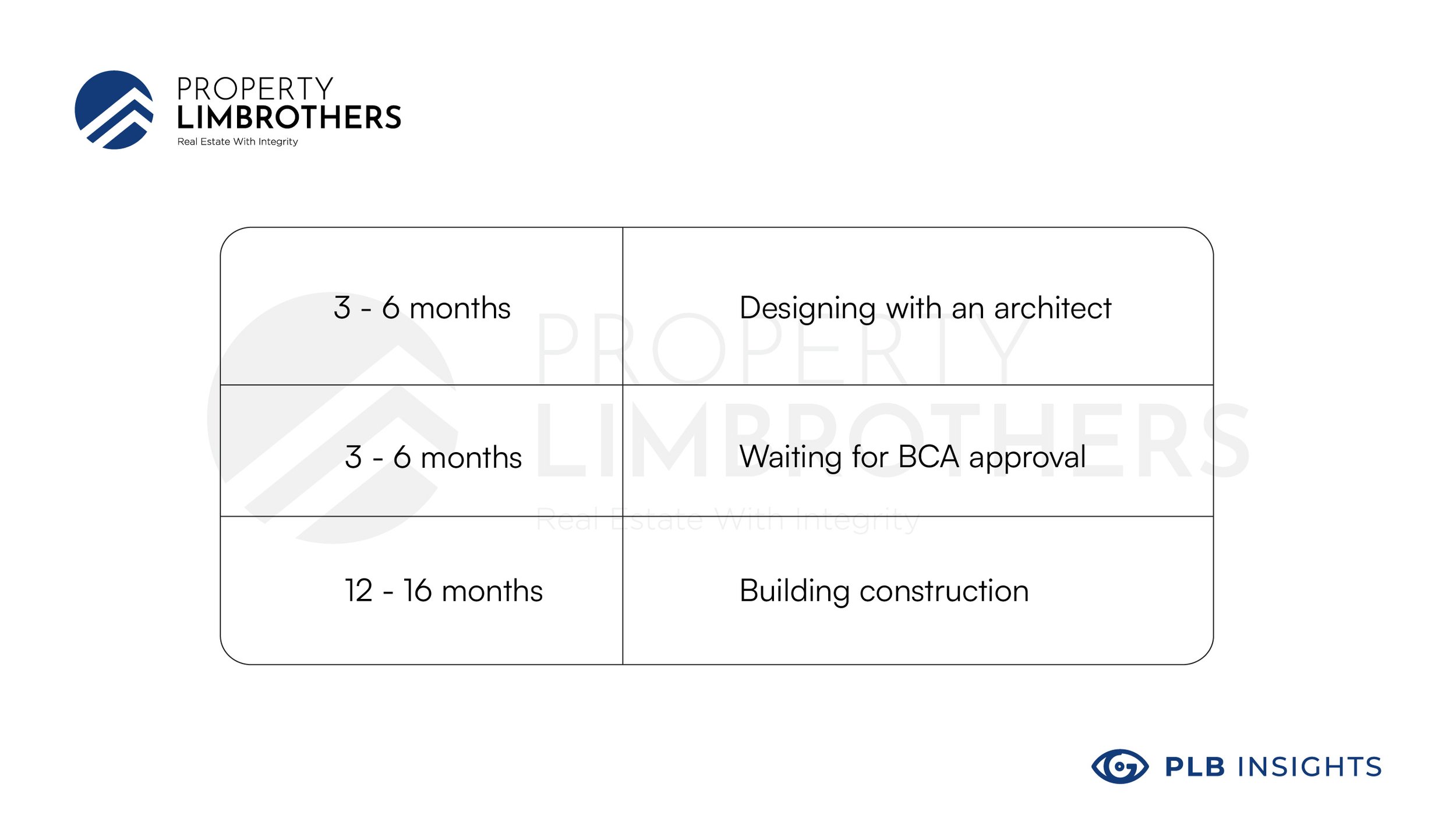 PROPERTY
LIMBROTHERS
Real Estate With Integrity

| 3 - 6 months | Designing with an architect |
|---|---|
| 3 - 6 months | Waiting for BCA approval |
| 12 - 16 months | Building construction |

PROPERTY
LIMBROTHERS
Real Estate With Integrity

PLB INSIGHTS